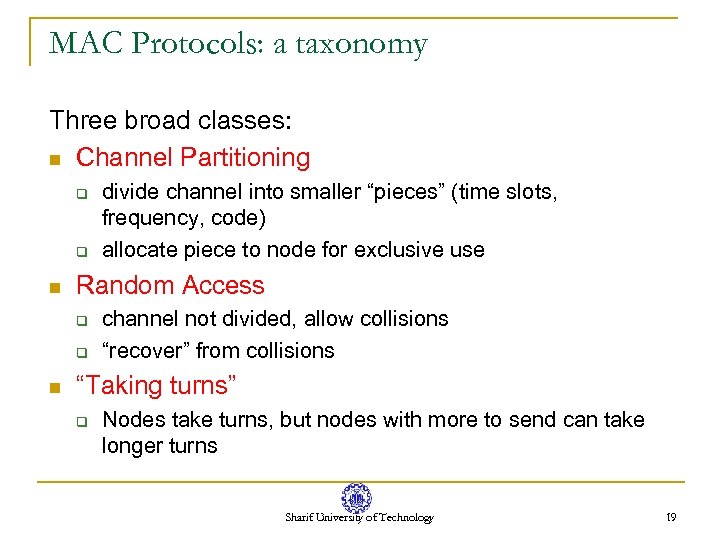 MAC Protocols: a taxonomy

Three broad classes:

- Channel Partitioning
  - divide channel into smaller “pieces” (time slots, frequency, code)
  - allocate piece to node for exclusive use
- Random Access
  - channel not divided, allow collisions
  - “recover” from collisions
- “Taking turns”
  - Nodes take turns, but nodes with more to send can take longer turns

Sharif University of Technology

19